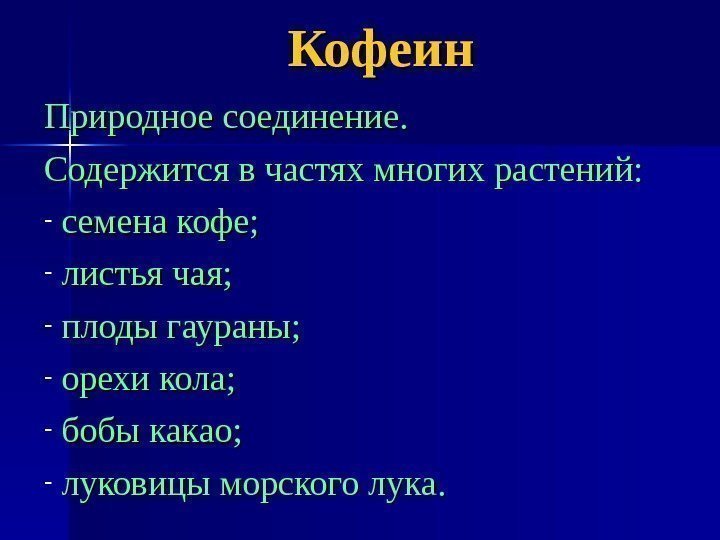 Кофеин

Природное соединение.

Содержится в частях многих растений:

- семена кофе;

- листья чая;

- плоды гаураны;

- орехи кола;

- бобы какао;

- луковицы морского лука.